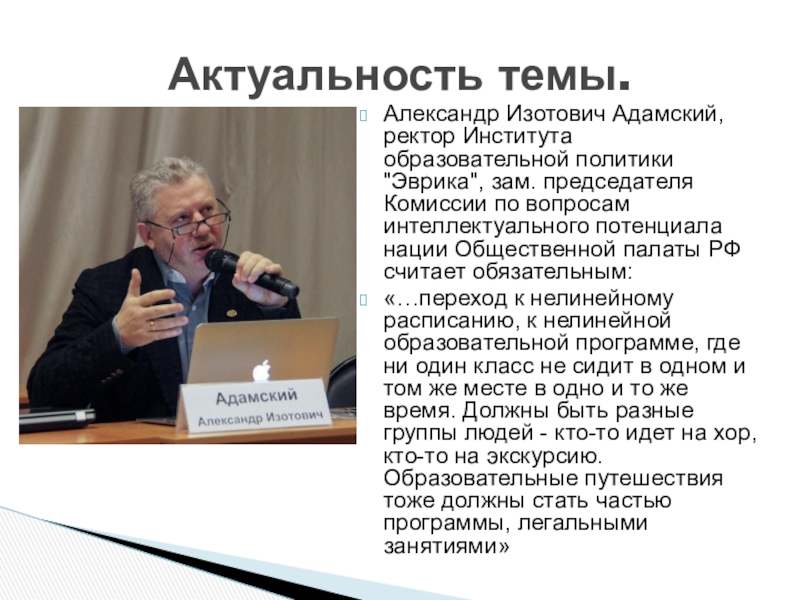 Актуальность темы.

Адамский
Александр Изотович

Александр Изотович Адамский, ректор Института образовательной политики "Эврика", зам. председателя Комиссии по вопросам интеллектуального потенциала нации Общественной палаты РФ считает обязательным:

«…переход к нелинейному расписанию, к нелинейной образовательной программе, где ни один класс не сидит в одном и том же месте в одно и то же время. Должны быть разные группы людей - кто-то идет на хор, кто-то на экскурсию. Образовательные путешествия тоже должны стать частью программы, легальными занятиями»